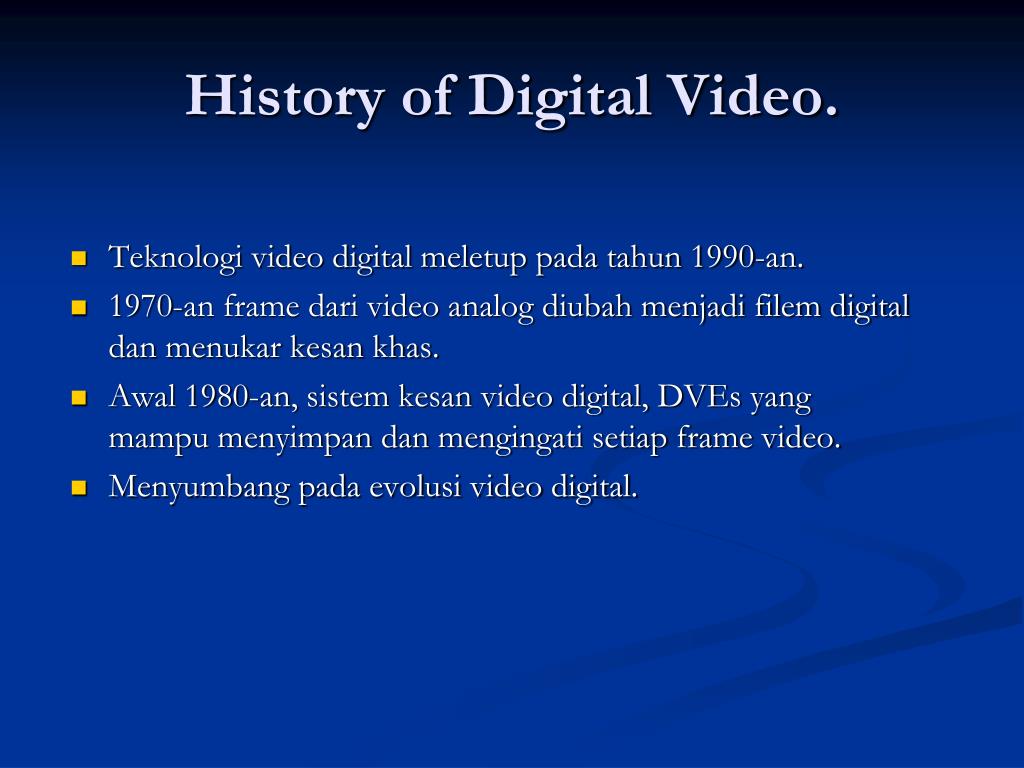 History of Digital Video.

- Teknologi video digital meletup pada tahun 1990-an.
- 1970-an frame dari video analog diubah menjadi filem digital dan menukar kesan khas.
- Awal 1980-an, sistem kesan video digital, DVEs yang mampu menyimpan dan mengingati setiap frame video.
- Menyumbang pada evolusi video digital.